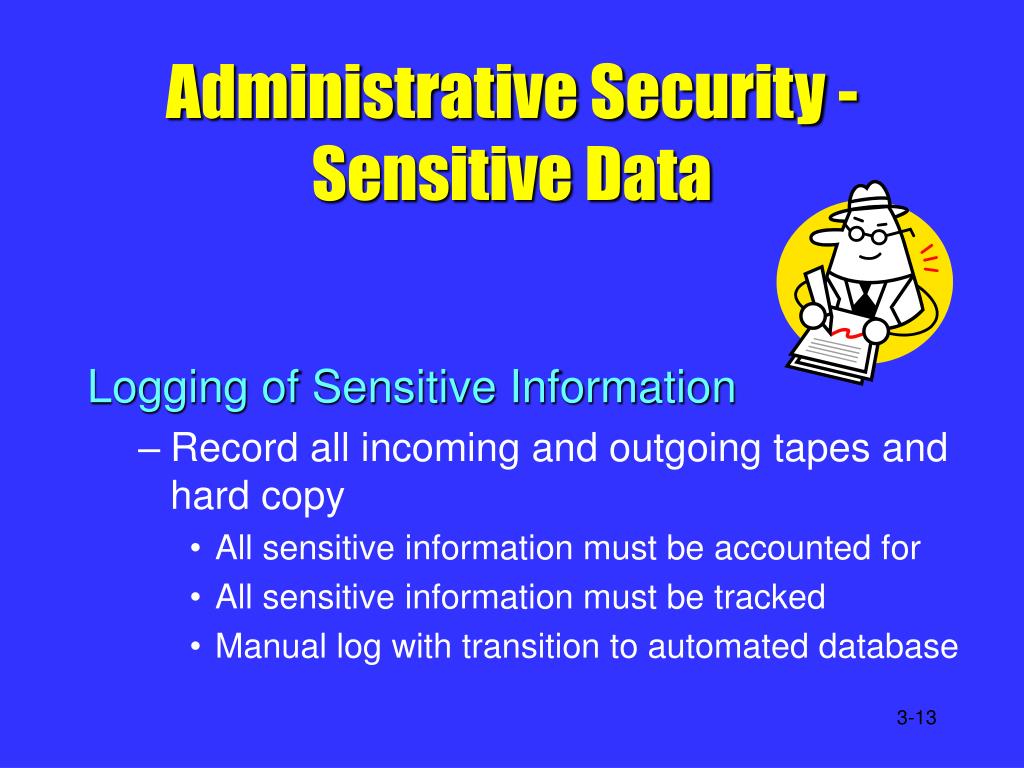 Administrative Security - Sensitive Data

Logging of Sensitive Information

– Record all incoming and outgoing tapes and hard copy

• All sensitive information must be accounted for

• All sensitive information must be tracked

• Manual log with transition to automated database

3-13